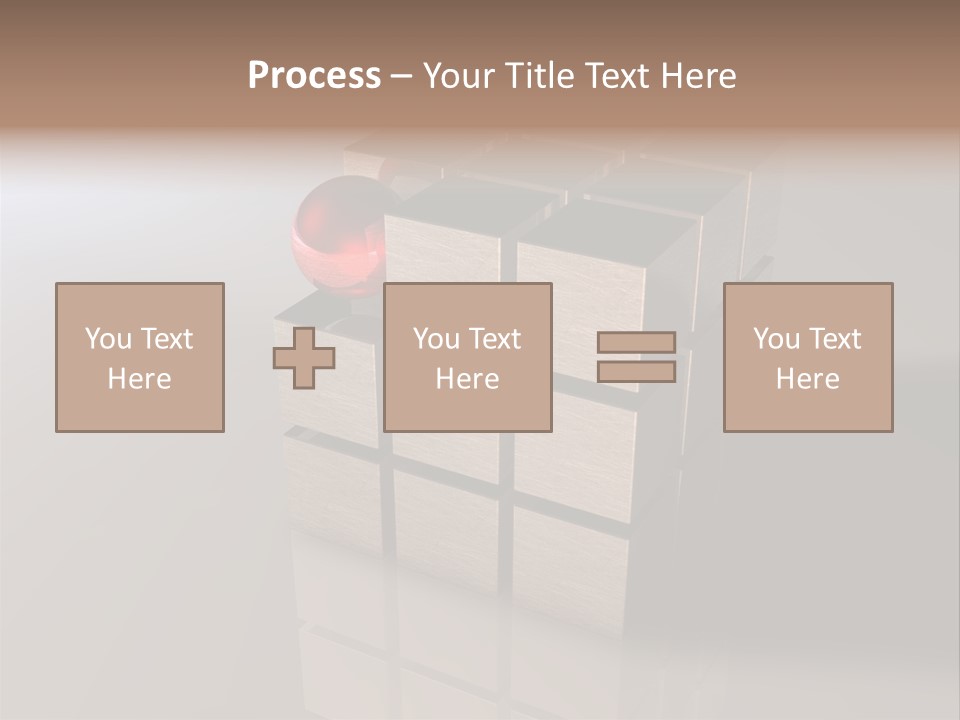 Process – Your Title Text Here

You Text Here

You Text Here

You Text Here